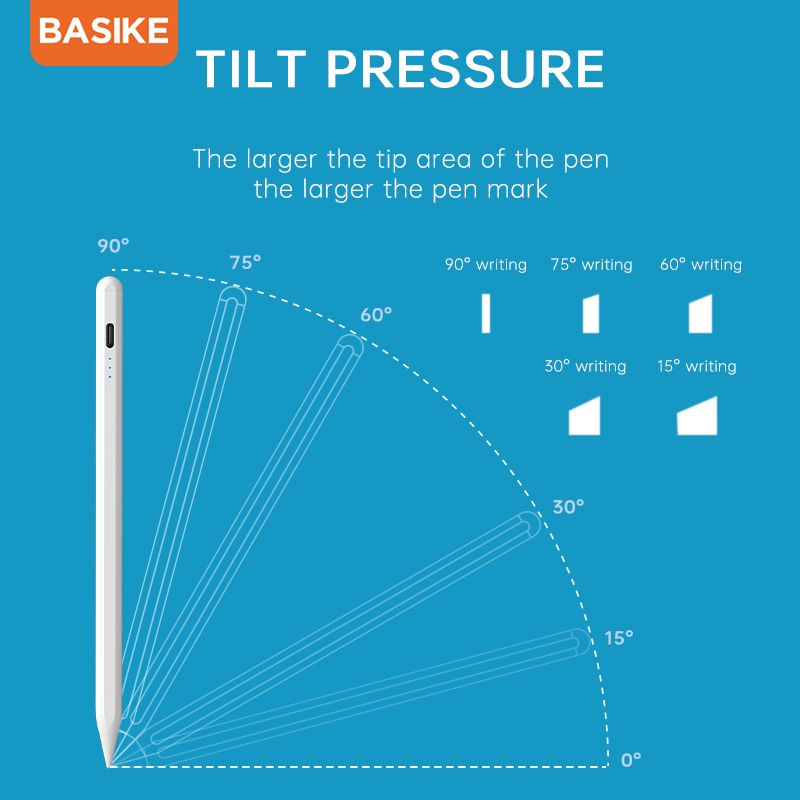 BASIKE

TILT PRESSURE

The larger the tip area of the pen the larger the pen mark

90°

75°

60°

30°

15°

0°

90° writing

75° writing

60° writing

30° writing

15° writing